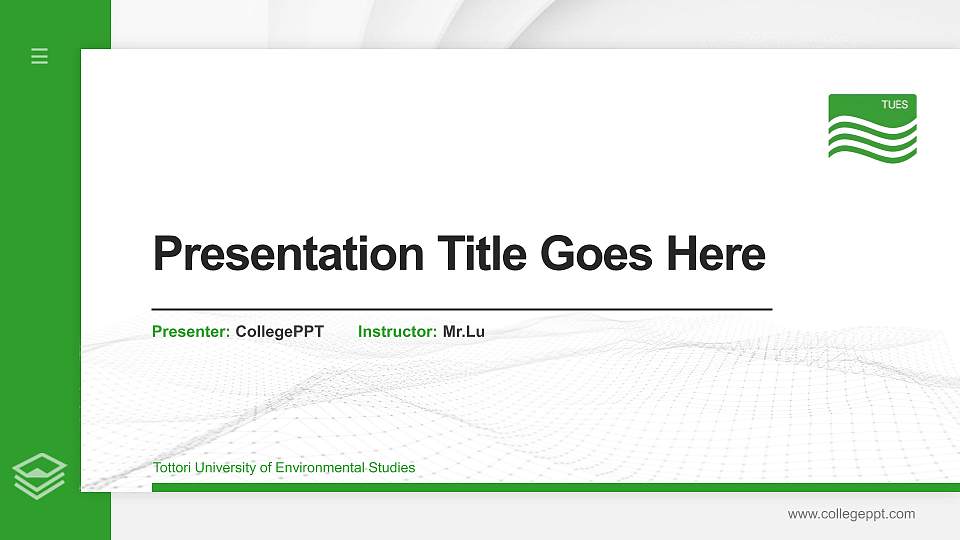 TUES

Presentation Title Goes Here

Presenter: CollegePPT Instructor: Mr.Lu

Tottori University of Environmental Studies

www.collegeppt.com